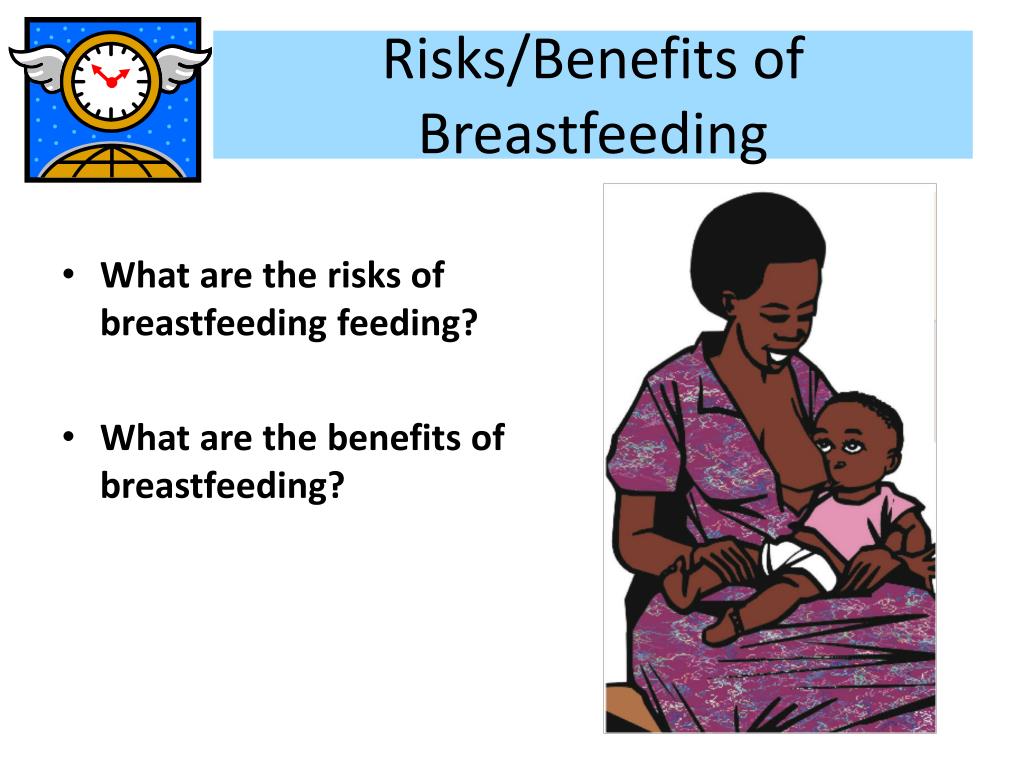 Risks/Benefits of Breastfeeding

• What are the risks of breastfeeding feeding?

• What are the benefits of breastfeeding?